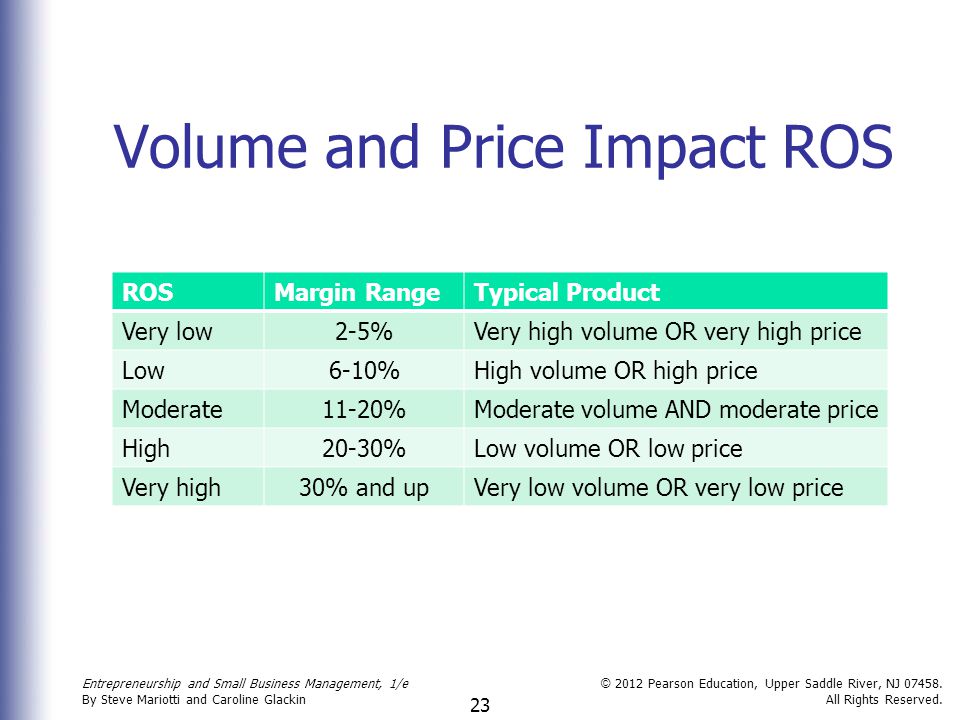 Volume and Price Impact ROS

| ROS | Margin Range | Typical Product |
|---|---|---|
| Very low | 2-5% | Very high volume OR very high price |
| Low | 6-10% | High volume OR high price |
| Moderate | 11-20% | Moderate volume AND moderate price |
| High | 20-30% | Low volume OR low price |
| Very high | 30% and up | Very low volume OR very low price |

Entrepreneurship and Small Business Management, 1/e
By Steve Mariotti and Caroline Glackin

23

© 2012 Pearson Education, Upper Saddle River, NJ 07458.
All Rights Reserved.